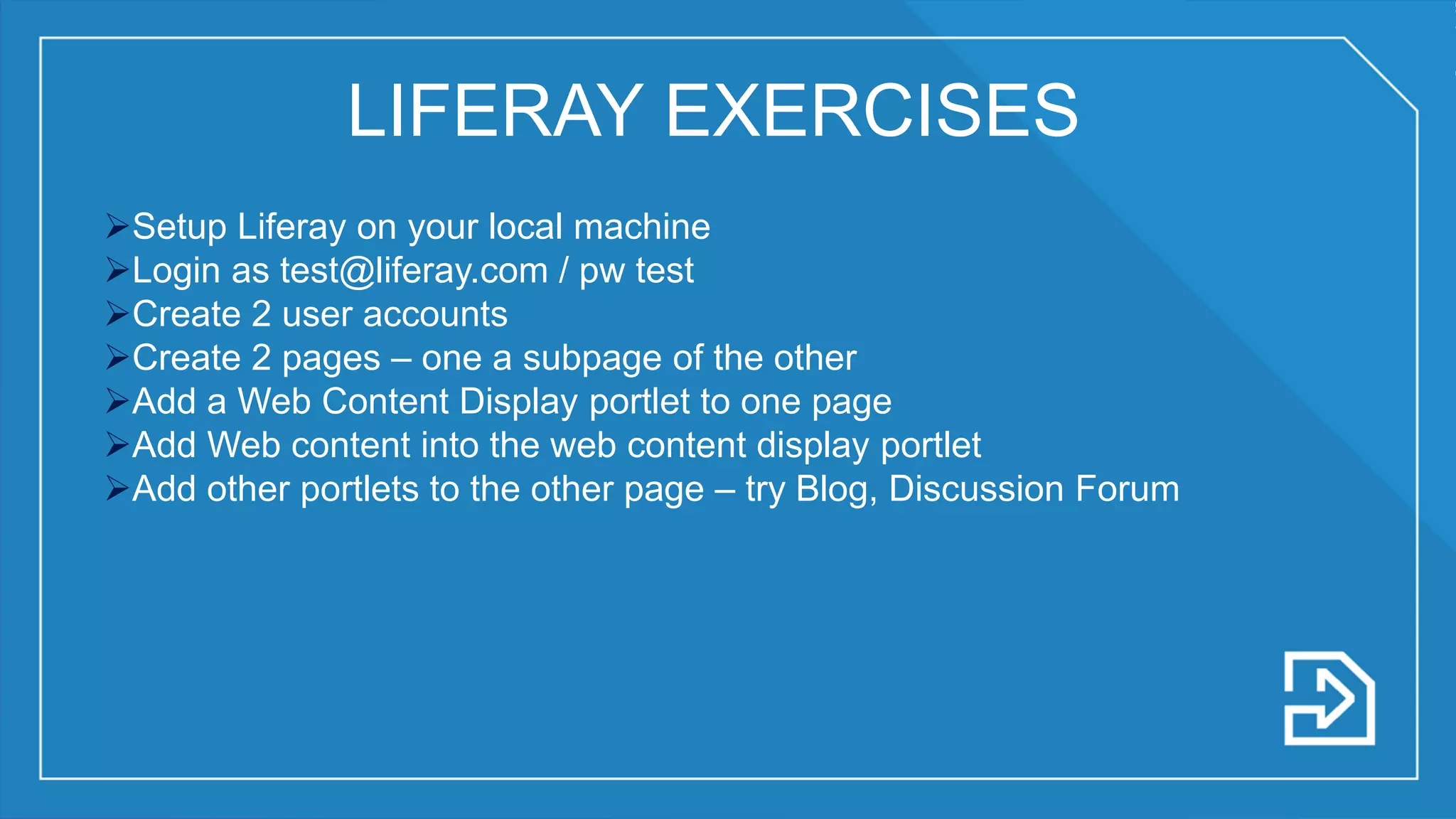 LIFERAY EXERCISES

➢Setup Liferay on your local machine
➢Login as test@liferay.com / pw test
➢Create 2 user accounts
➢Create 2 pages – one a subpage of the other
➢Add a Web Content Display portlet to one page
➢Add Web content into the web content display portlet
➢Add other portlets to the other page – try Blog, Discussion Forum